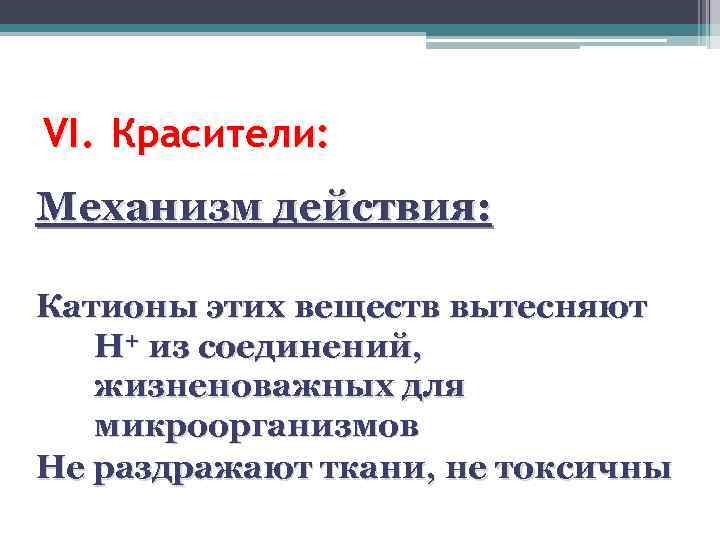 VI. Красители:

Механизм действия:

Катионы этих веществ вытесняют $H^+$ из соединений, жизненоважных для микроорганизмов
Не раздражают ткани, не токсичны